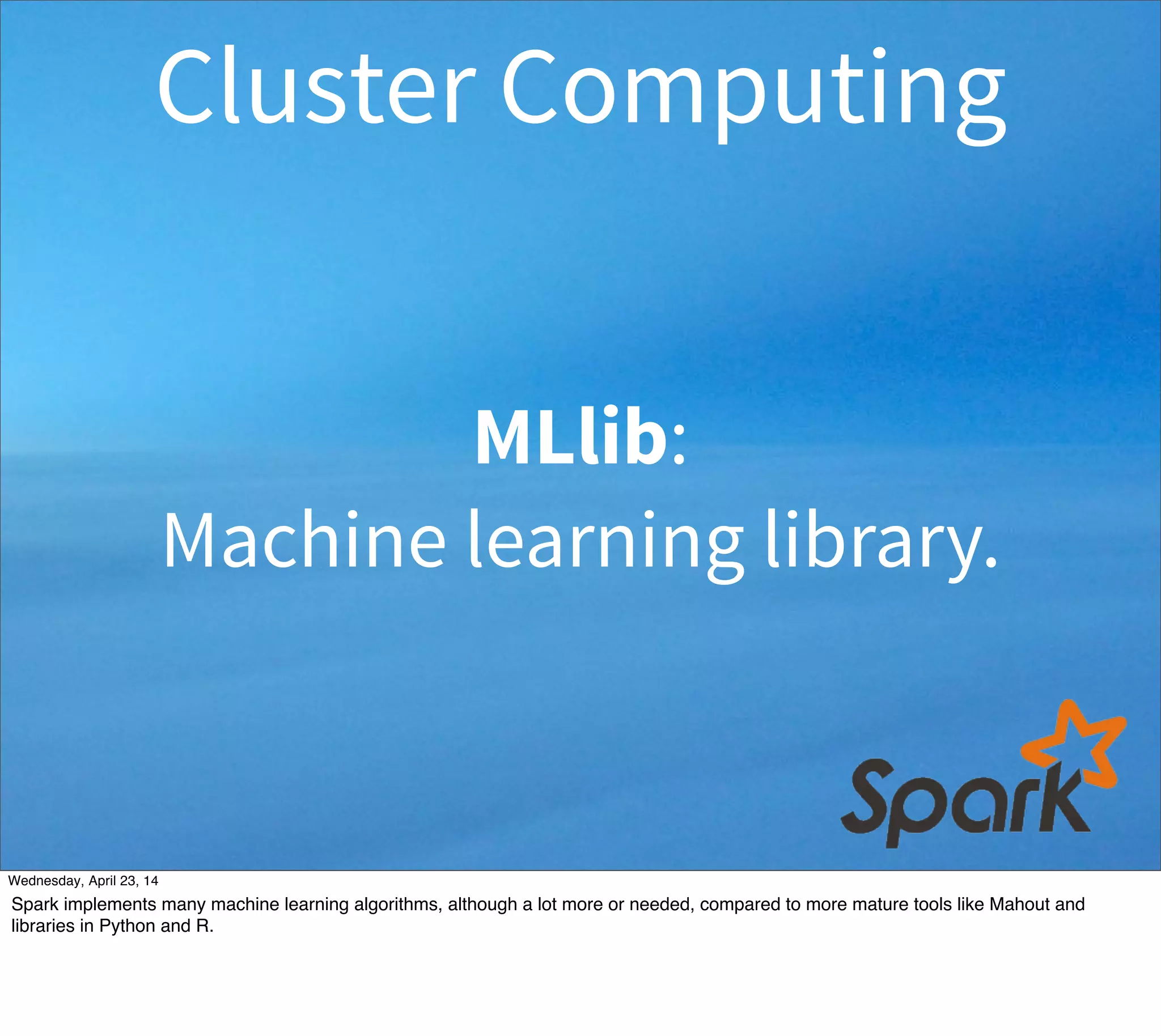 Cluster Computing

MLlib:
Machine learning library.

Spark

Wednesday, April 23, 14

Spark implements many machine learning algorithms, although a lot more or needed, compared to more mature tools like Mahout and libraries in Python and R.